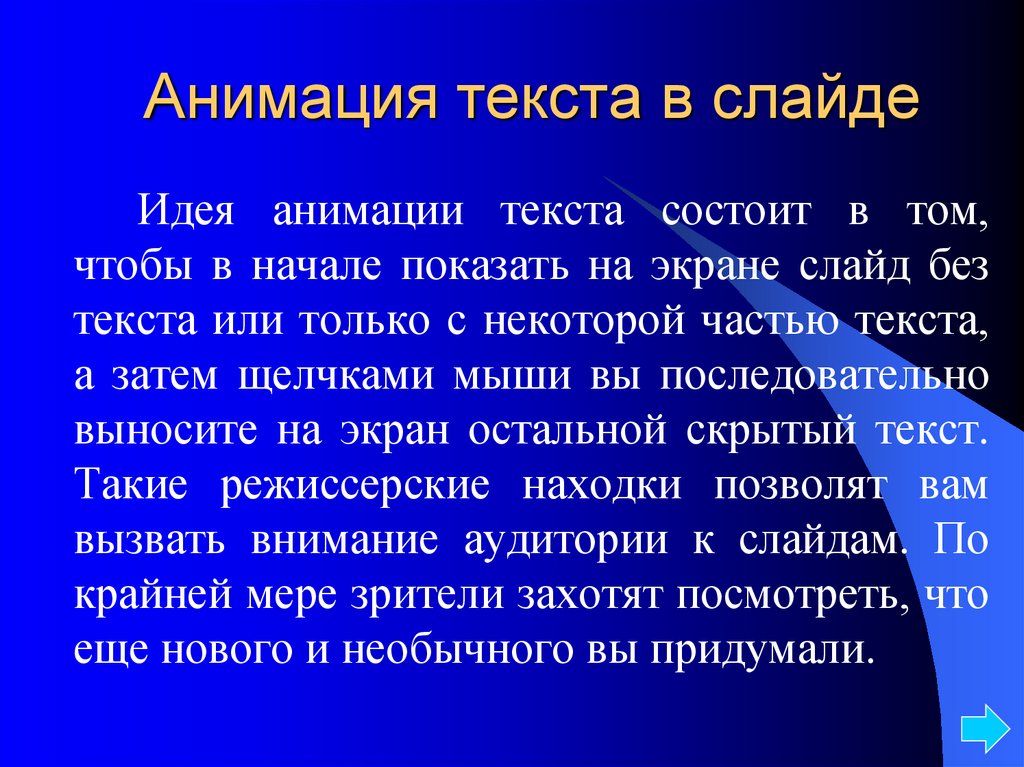 Анимация текста в слайде

Идея анимации текста состоит в том, чтобы в начале показать на экране слайд без текста или только с некоторой частью текста, а затем щелчками мыши вы последовательно выносите на экран остальной скрытый текст. Такие режиссерские находки позволят вам вызвать внимание аудитории к слайдам. По крайней мере зрители захотят посмотреть, что еще нового и необычного вы придумали.